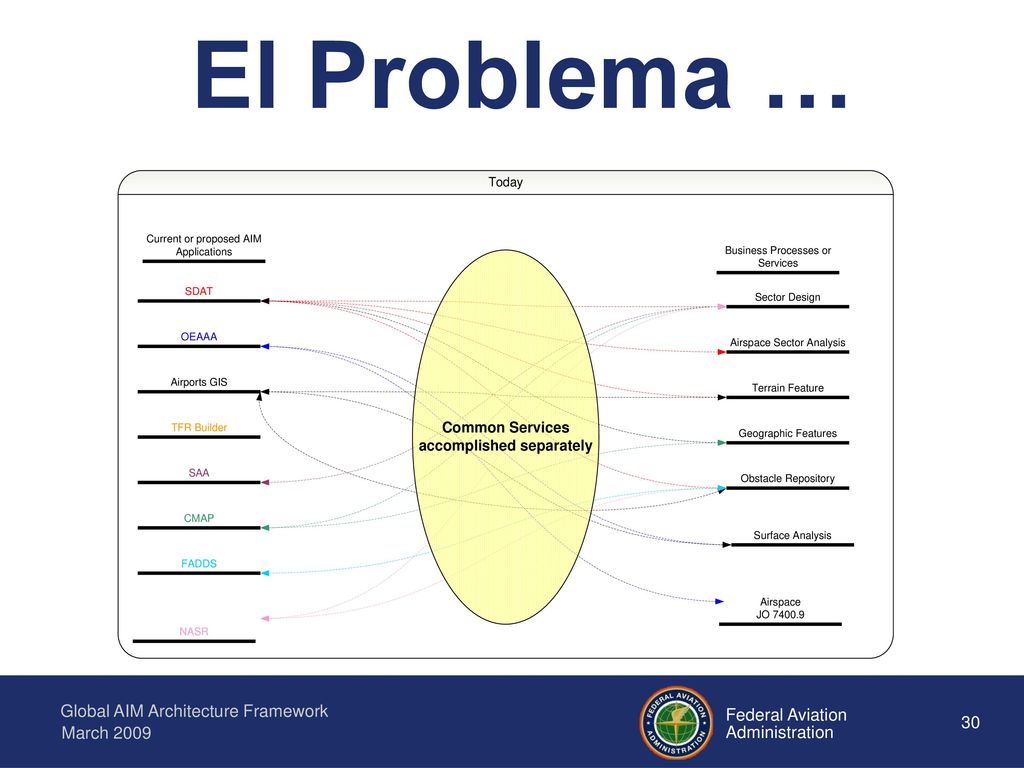 El Problema …

Today

Current or proposed AIM Applications

SDAT

OEAAA

Airports GIS

TFR Builder

SAA

CMAP

FADDS

NASR

Common Services accomplished separately

Business Processes or Services

Sector Design

Airspace Sector Analysis

Terrain Feature

Geographic Features

Obstacle Repository

Surface Analysis

Airspace JO 7400.9

Global AIM Architecture Framework
March 2009

FEDERAL AVIATION ADMINISTRATION

Federal Aviation Administration

30